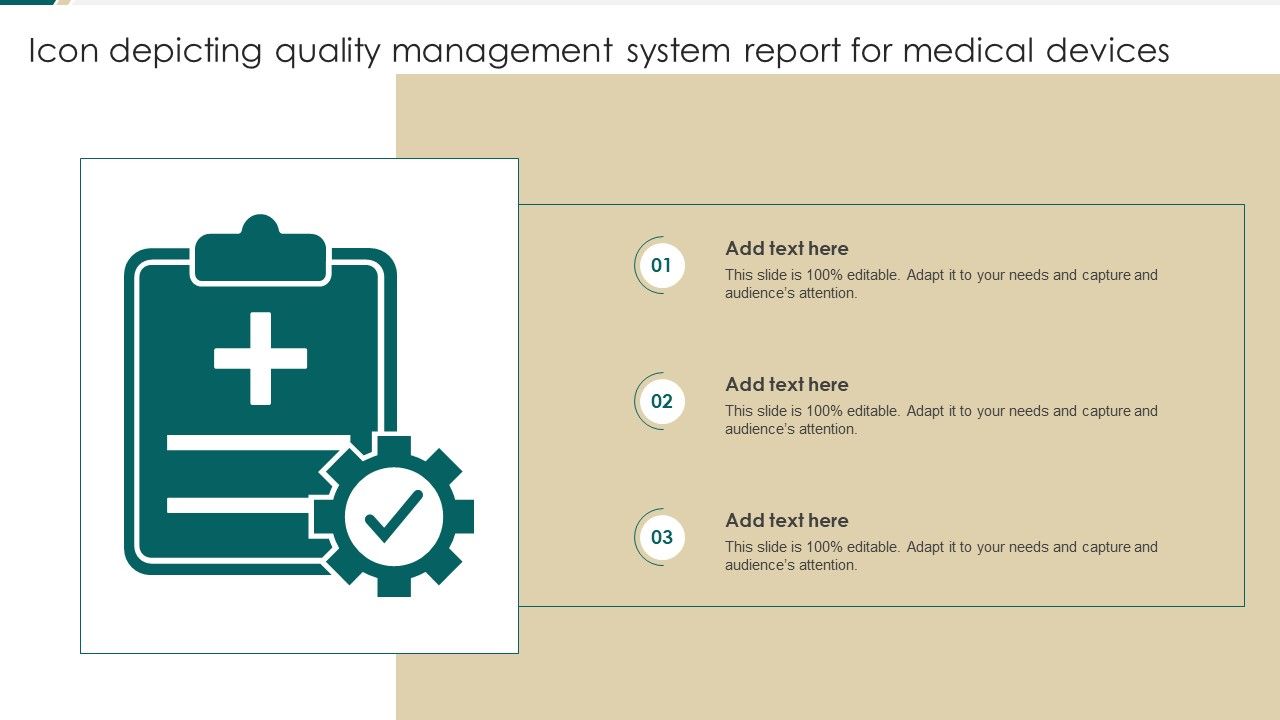 Icon depicting quality management system report for medical devices

01

Add text here

This slide is 100% editable. Adapt it to your needs and capture and audience's attention.

02

Add text here

This slide is 100% editable. Adapt it to your needs and capture and audience's attention.

03

Add text here

This slide is 100% editable. Adapt it to your needs and capture and audience's attention.